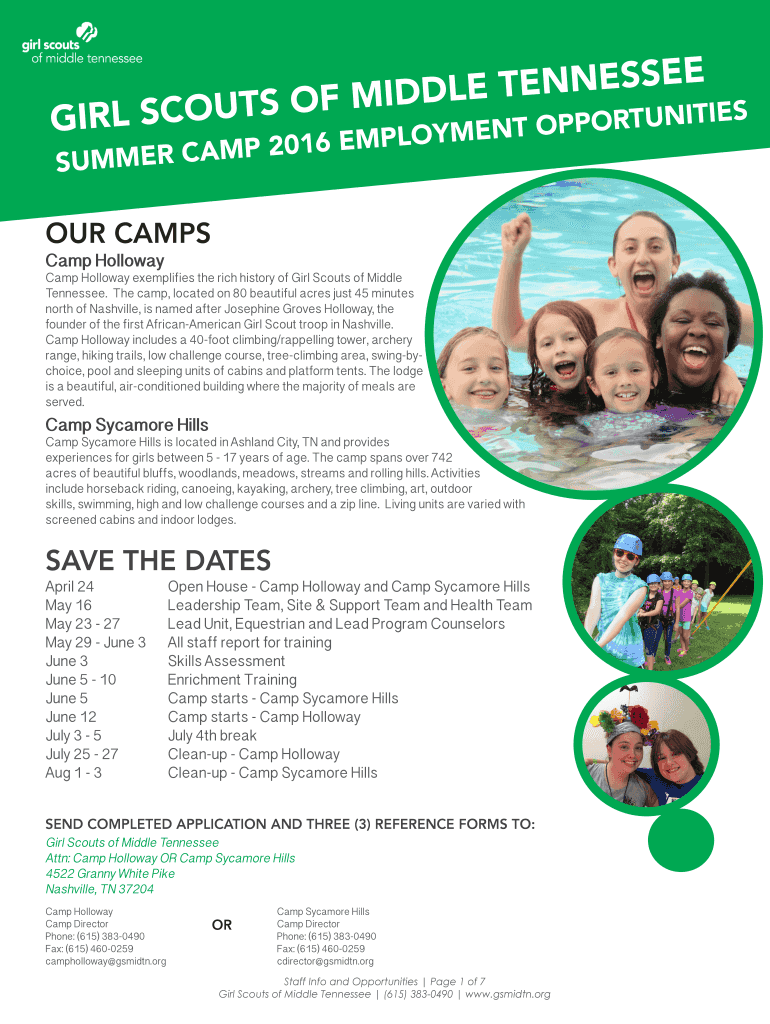 girl scouts of middle tennessee

GIRL SCOUTS OF MIDDLE TENNESSEE

SUMMER CAMP 2016 EMPLOYMENT OPPORTUNITIES

OUR CAMPS

Camp Holloway

Camp Holloway exemplifies the rich history of Girl Scouts of Middle Tennessee. The camp, located on 80 beautiful acres just 45 minutes north of Nashville, is named after Josephine Groves Holloway, the founder of the first African-American Girl Scout troop in Nashville. Camp Holloway includes a 40-foot climbing/rappelling tower, archery range, hiking trails, low challenge course, tree-climbing area, swing-by-choice, pool and sleeping units of cabins and platform tents. The lodge is a beautiful, air-conditioned building where the majority of meals are served.

Camp Sycamore Hills

Camp Sycamore Hills is located in Ashland City, TN and provides experiences for girls between 5 - 17 years of age. The camp spans over 742 acres of beautiful bluffs, woodlands, meadows, streams and rolling hills. Activities include horseback riding, canoeing, kayaking, archery, tree climbing, art, outdoor skills, swimming, high and low challenge courses and a zip line. Living units are varied with screened cabins and indoor lodges.

SAVE THE DATES

| | |
|---|---|
| April 24 | Open House - Camp Holloway and Camp Sycamore Hills |
| May 16 | Leadership Team, Site & Support Team and Health Team |
| May 23 - 27 | Lead Unit, Equestrian and Lead Program Counselors |
| May 29 - June 3 | All staff report for training |
| June 3 | Skills Assessment |
| June 5 - 10 | Enrichment Training |
| June 5 | Camp starts - Camp Sycamore Hills |
| June 12 | Camp starts - Camp Holloway |
| July 3 - 5 | July 4th break |
| July 25 - 27 | Clean-up - Camp Holloway |
| Aug 1 - 3 | Clean-up - Camp Sycamore Hills |

SEND COMPLETED APPLICATION AND THREE (3) REFERENCE FORMS TO:

Girl Scouts of Middle Tennessee
Attn: Camp Holloway OR Camp Sycamore Hills
4522 Granny White Pike
Nashville, TN 37204

Camp Holloway
Camp Director
Phone: (615) 383-0490
Fax: (615) 460-0259
campholloway@gsmidtn.org

OR

Camp Sycamore Hills
Camp Director
Phone: (615) 383-0490
Fax: (615) 460-0259
cdirector@gsmidtn.org

Staff Info and Opportunities | Page 1 of 7
Girl Scouts of Middle Tennessee | (615) 383-0490 | www.gsmidtn.org